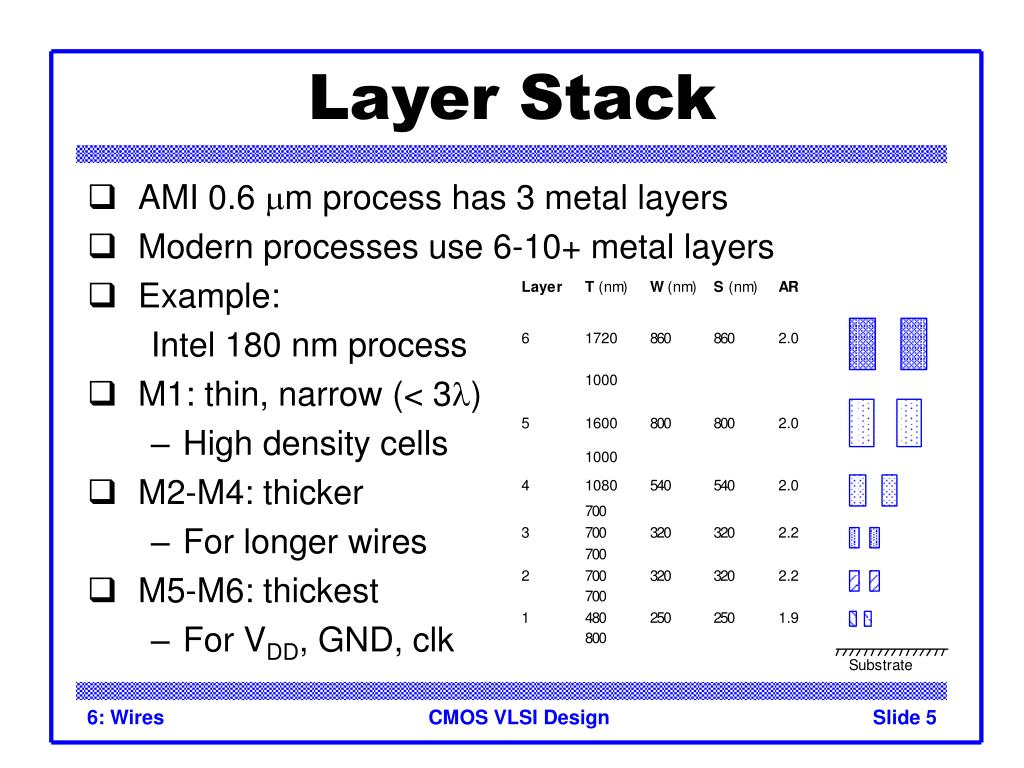 Layer Stack

❑ AMI 0.6 $\mu$m process has 3 metal layers
❑ Modern processes use 6-10+ metal layers
❑ Example:
Intel 180 nm process
❑ M1: thin, narrow (< 3$\lambda$)
– High density cells
❑ M2-M4: thicker
– For longer wires
❑ M5-M6: thickest
– For $V_{DD}$, GND, clk

| Layer | T (nm) | W (nm) | S (nm) | AR |
|---|---|---|---|---|
| 6 | 1720 | 860 | 860 | 2.0 |
| | 1000 | | | |
| 5 | 1600 | 800 | 800 | 2.0 |
| | 1000 | | | |
| 4 | 1080 | 540 | 540 | 2.0 |
| | 700 | | | |
| 3 | 700 | 320 | 320 | 2.2 |
| | 700 | | | |
| 2 | 700 | 320 | 320 | 2.2 |
| | 700 | | | |
| 1 | 480 | 250 | 250 | 1.9 |
| | 800 | | | |

Substrate

6: Wires
CMOS VLSI Design
Slide 5